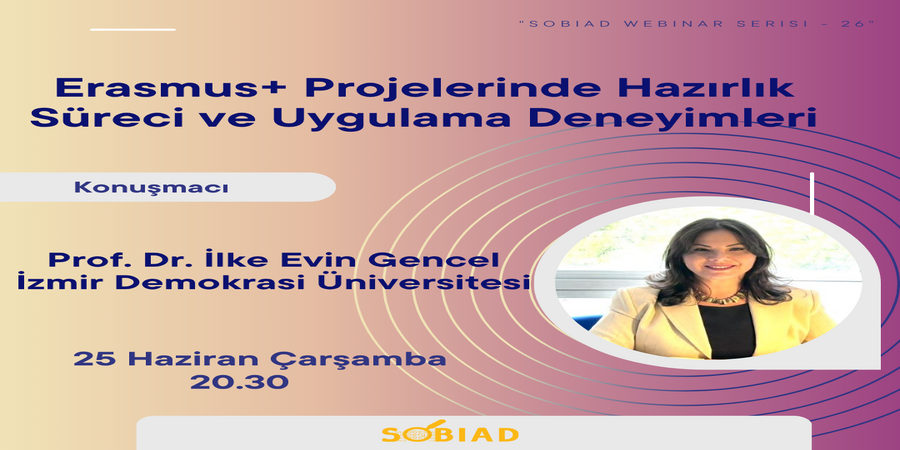 "SOBIAD WEBINAR SERISI - 26"

Erasmus+ Projelerinde Hazırlık Süreci ve Uygulama Deneyimleri

Konuşmacı

Prof. Dr. İlke Evin Gencel
İzmir Demokrasi Üniversitesi

25 Haziran Çarşamba
20.30

SOBIAD